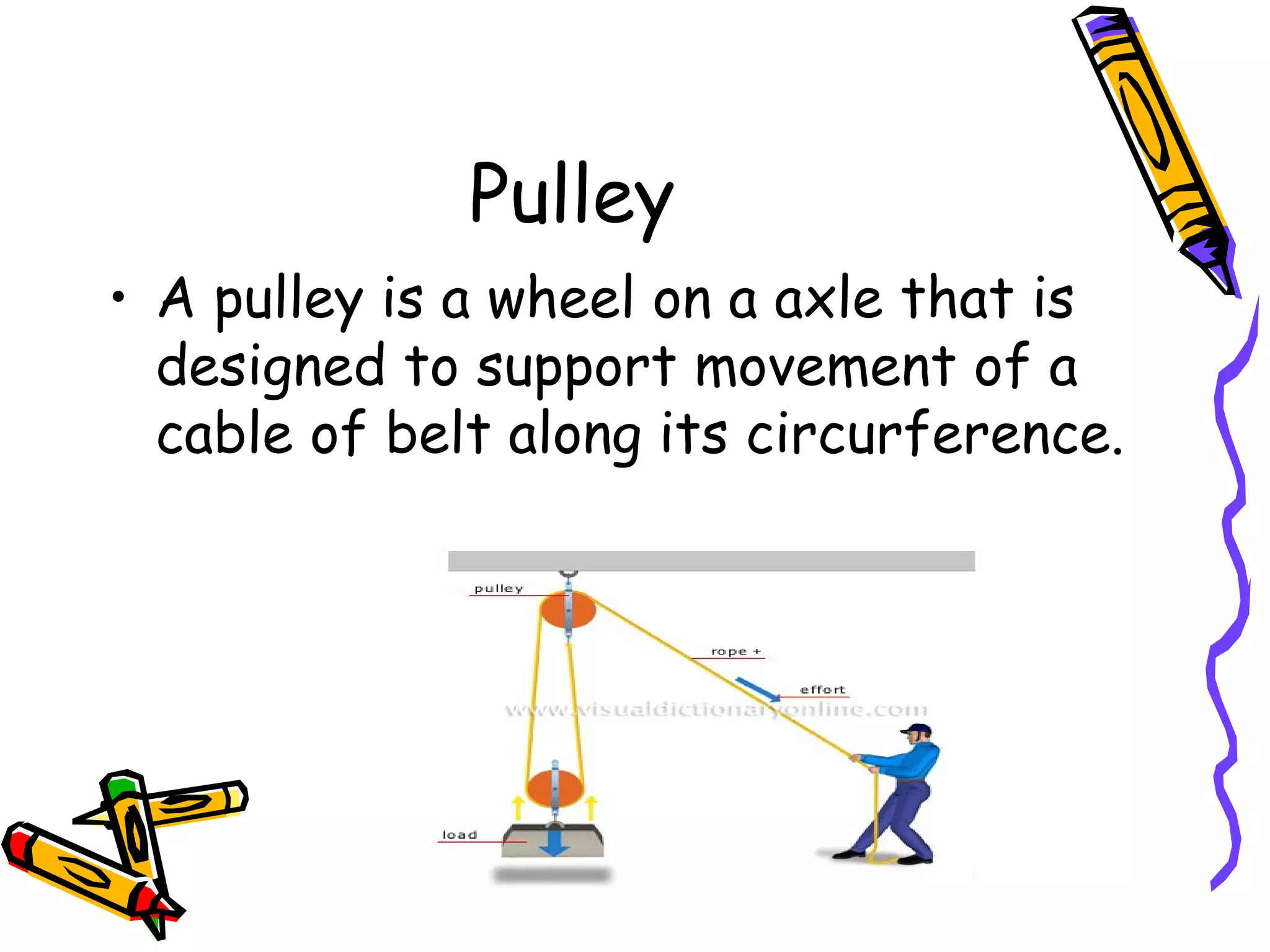 Pulley

• A pulley is a wheel on a axle that is designed to support movement of a cable of belt along its circurference.

pulley

rope +

effort

www.visualdictionaryonline.com

load